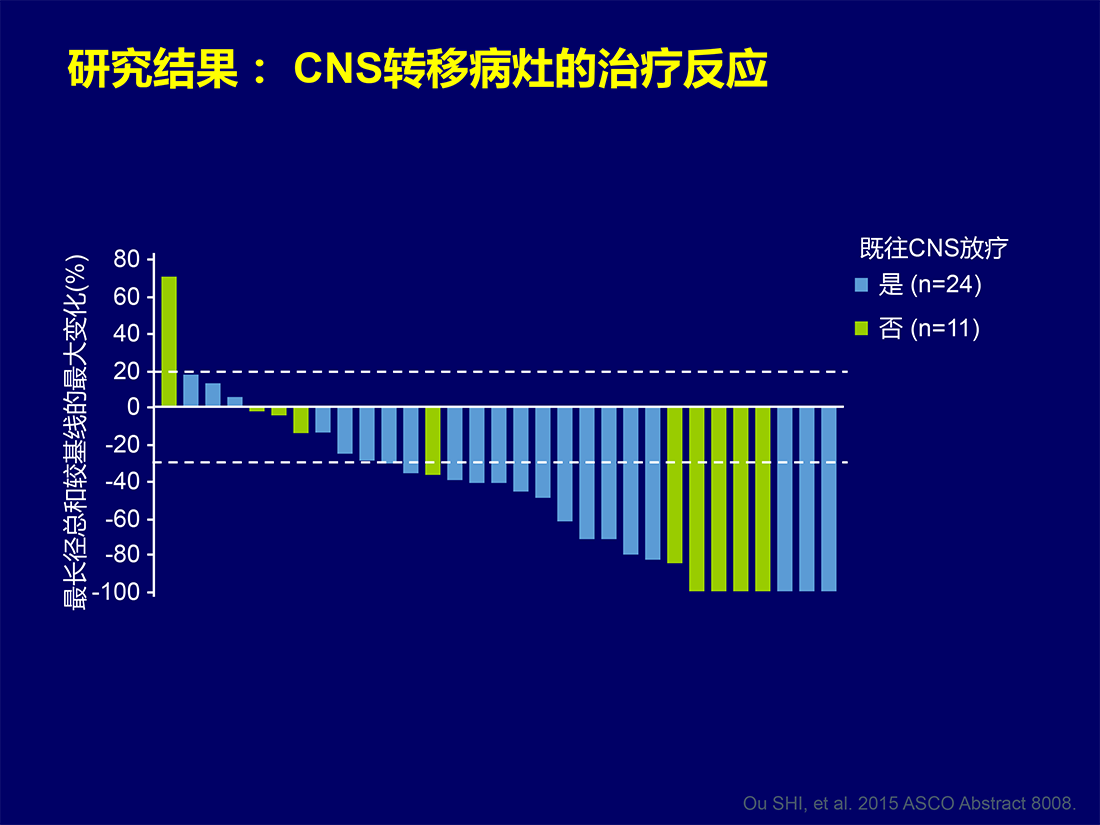 研究结果： CNS转移病灶的治疗反应

最长径总和较基线的最大变化(%)

80
60
40
20
0
-20
-40
-60
-80
-100

既往CNS放疗
是 (n=24)
否 (n=11)

Ou SHI, et al. 2015 ASCO Abstract 8008.